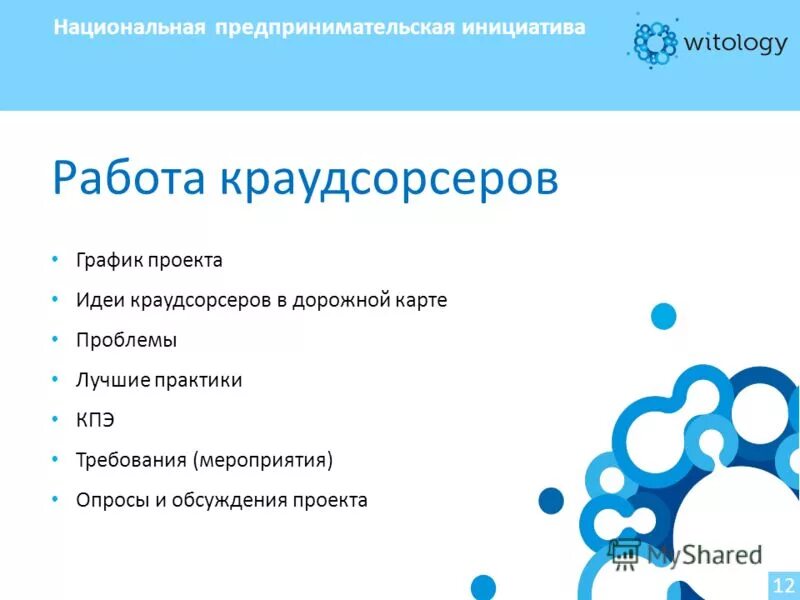 Национальная предпринимательская инициатива

witology

Работа краудсорсеров

• График проекта
• Идеи краудсорсеров в дорожной карте
• Проблемы
• Лучшие практики
• КПЭ
• Требования (мероприятия)
• Опросы и обсуждения проекта

MyShared

12